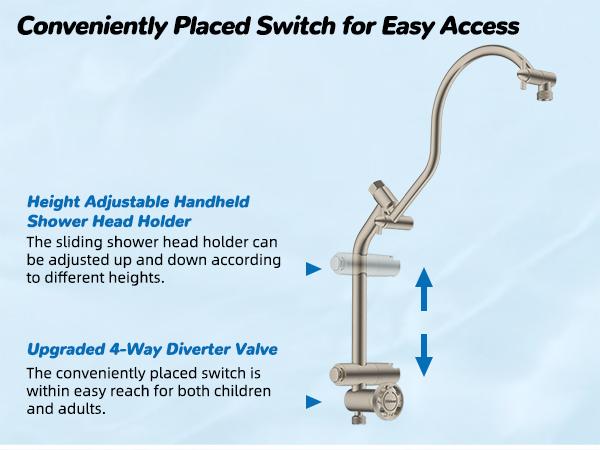 Conveniently Placed Switch for Easy Access

Height Adjustable Handheld Shower Head Holder

The sliding shower head holder can be adjusted up and down according to different heights.

Upgraded 4-Way Diverter Valve

The conveniently placed switch is within easy reach for both children and adults.